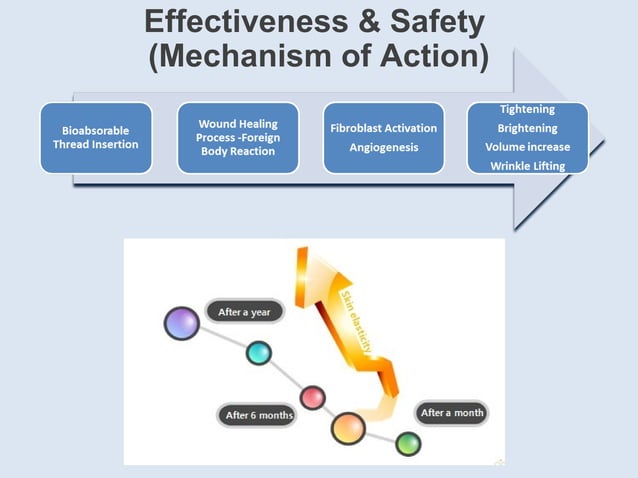 Effectiveness & Safety
(Mechanism of Action)

Bioabsorable Thread Insertion

Wound Healing Process -Foreign Body Reaction

Fibroblast Activation
Angiogenesis

Tightening
Brightening
Volume increase
Wrinkle Lifting

After a year

Skin elasticity

After 6 months

After a month